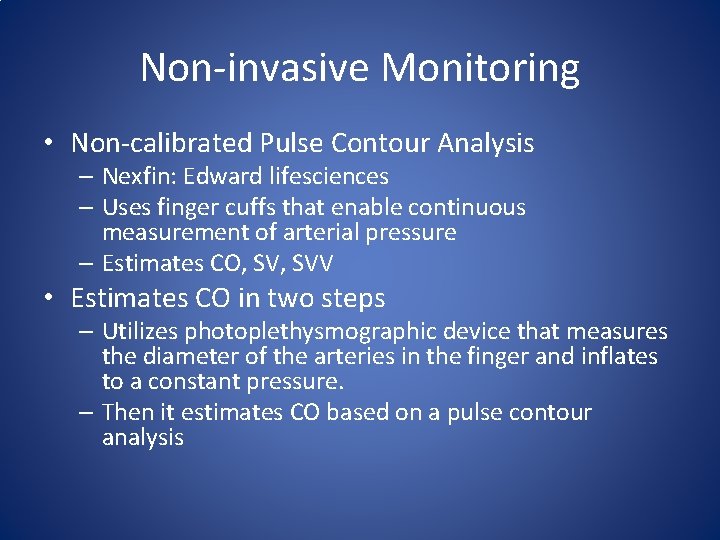 Non-invasive Monitoring

• Non-calibrated Pulse Contour Analysis
  – Nexfin: Edward lifesciences
  – Uses finger cuffs that enable continuous measurement of arterial pressure
  – Estimates CO, SV, SVV
• Estimates CO in two steps
  – Utilizes photoplethysmographic device that measures the diameter of the arteries in the finger and inflates to a constant pressure.
  – Then it estimates CO based on a pulse contour analysis